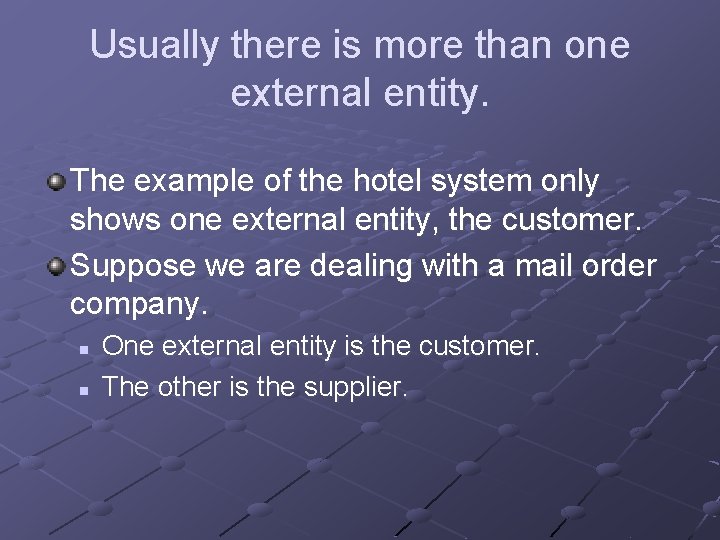 Usually there is more than one external entity.

The example of the hotel system only shows one external entity, the customer.

Suppose we are dealing with a mail order company.

One external entity is the customer.

The other is the supplier.